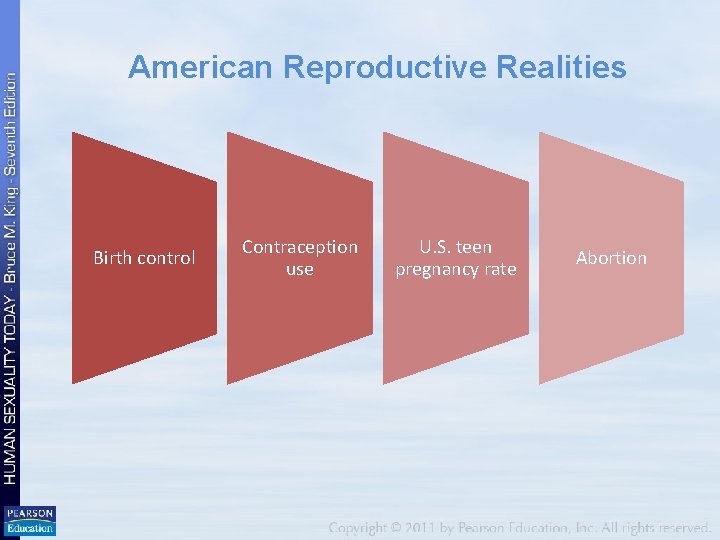 HUMAN SEXUALITY TODAY - Bruce M. King - Seventh Edition

American Reproductive Realities

Birth control

Contraception use

U.S. teen pregnancy rate

Abortion

PEARSON Education

Copyright © 2011 by Pearson Education, Inc. All rights reserved.